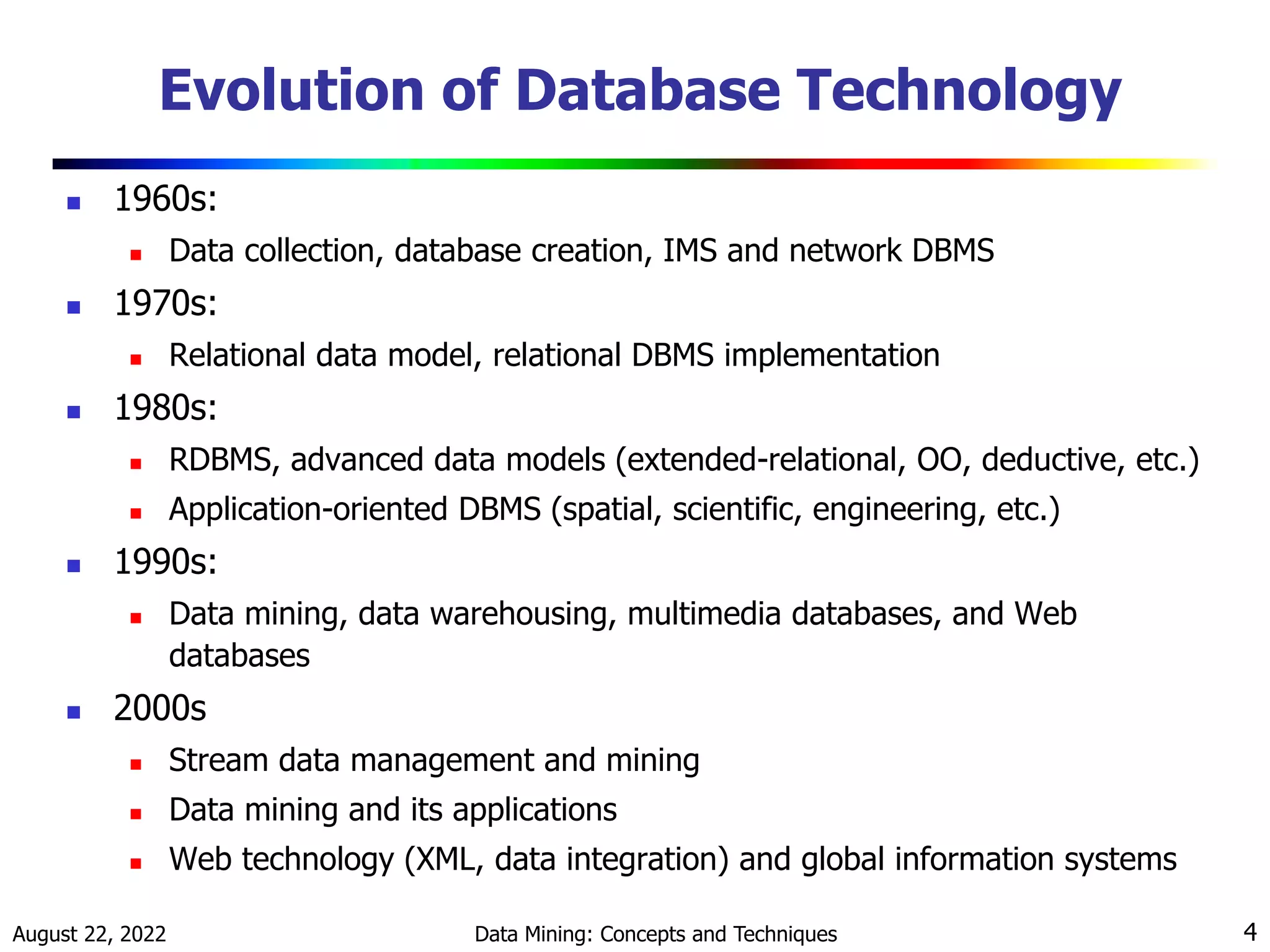 Evolution of Database Technology

- 1960s:
  - Data collection, database creation, IMS and network DBMS
- 1970s:
  - Relational data model, relational DBMS implementation
- 1980s:
  - RDBMS, advanced data models (extended-relational, OO, deductive, etc.)
  - Application-oriented DBMS (spatial, scientific, engineering, etc.)
- 1990s:
  - Data mining, data warehousing, multimedia databases, and Web databases
- 2000s
  - Stream data management and mining
  - Data mining and its applications
  - Web technology (XML, data integration) and global information systems

August 22, 2022
Data Mining: Concepts and Techniques
4